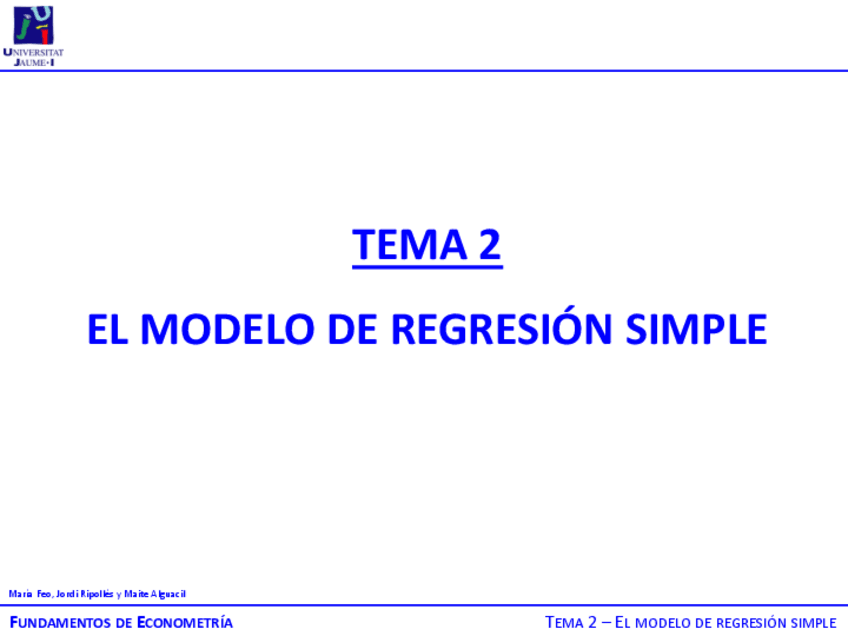 UNIVERSITAT JAUME·I

TEMA 2

EL MODELO DE REGRESIÓN SIMPLE

María Feo, Jordi Ripollés y Maite Alguacil

FUNDAMENTOS DE ECONOMETRÍA

TEMA 2 – EL MODELO DE REGRESIÓN SIMPLE